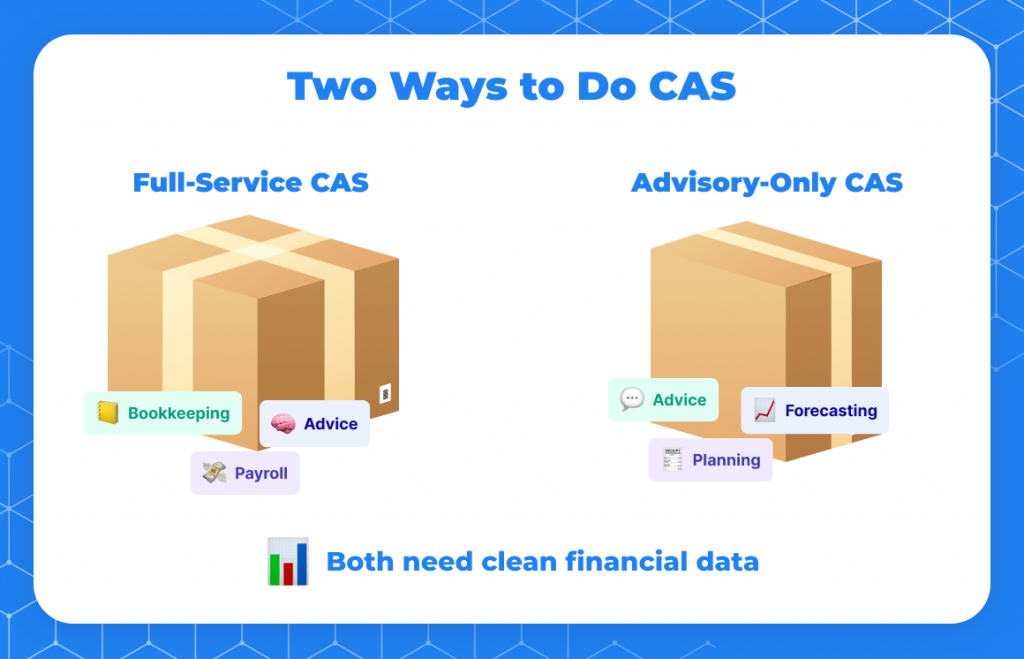 Two Ways to Do CAS

Full-Service CAS

Bookkeeping
Advice
Payroll

Advisory-Only CAS

Advice
Forecasting
Planning

Both need clean financial data